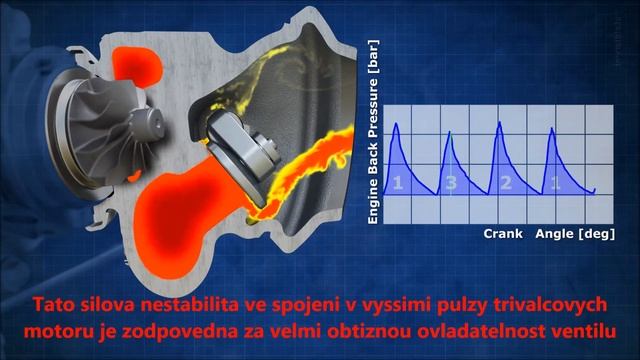 Engine Back Pressure [bar]

1 3 2 1

Crank Angle [deg]

Tato silova nestabilita ve spojeni v vyssimi pulzy trivalcovych motoru je zodpovedna za velmi obtiznou ovladatelnost ventilu